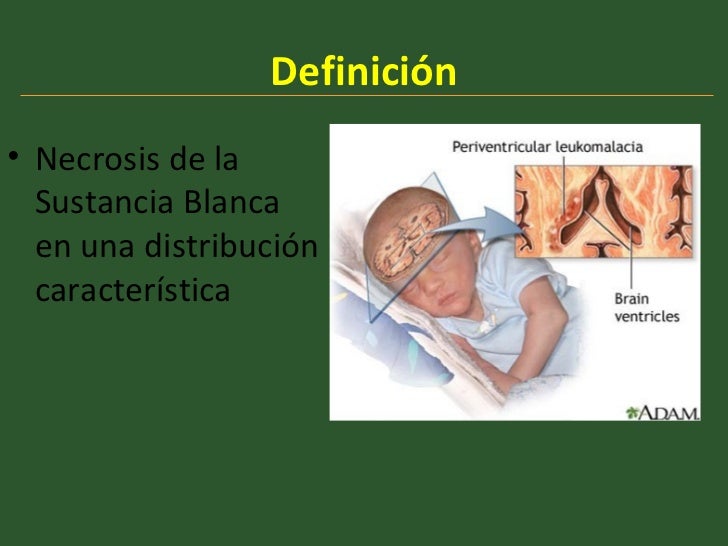 Definición

• Necrosis de la Sustancia Blanca en una distribución característica

Periventricular leukomalacia

Brain ventricles

ADAM.